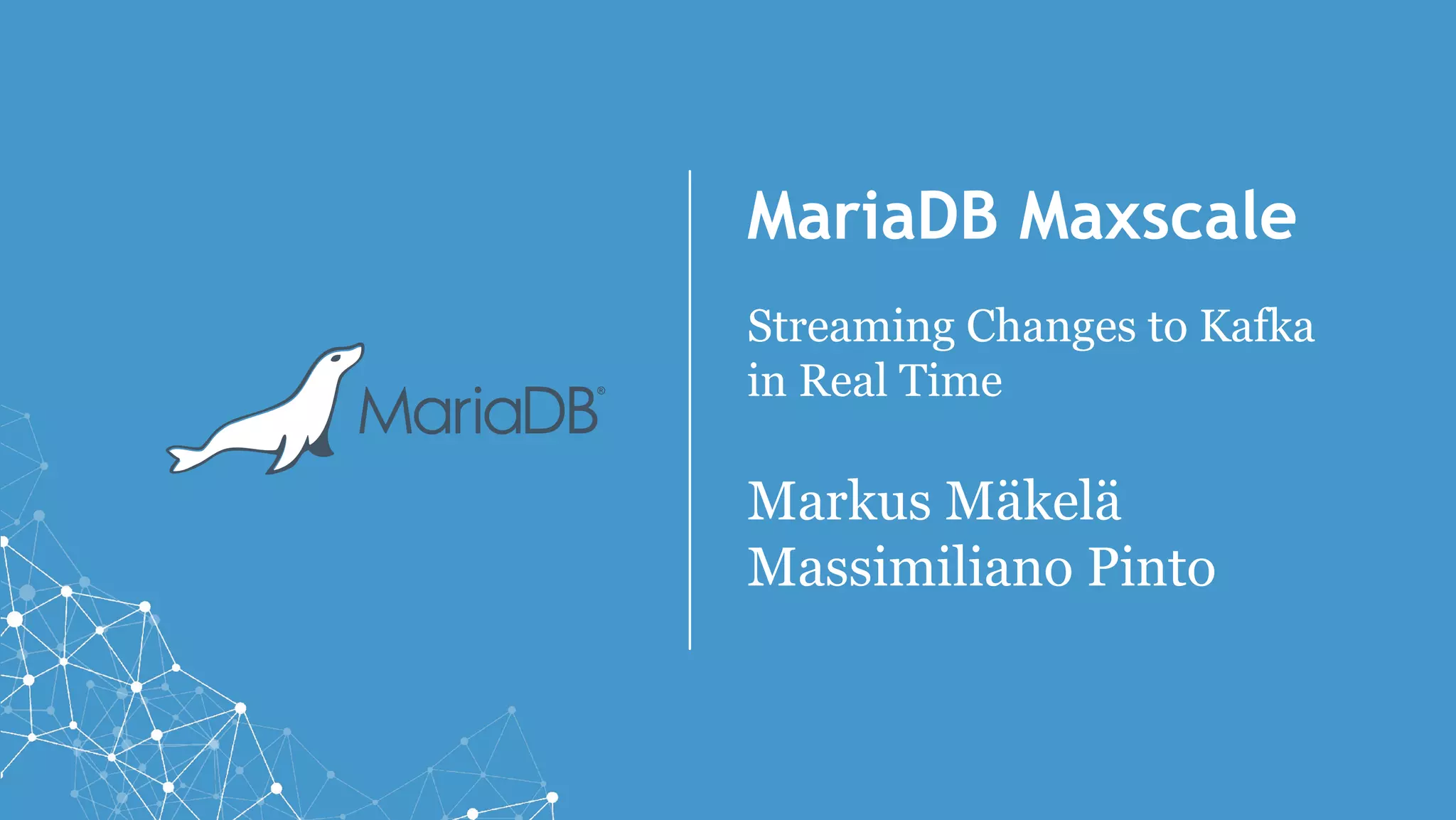 MariaDB®

MariaDB Maxscale

Streaming Changes to Kafka in Real Time

Markus Mäkelä
Massimiliano Pinto